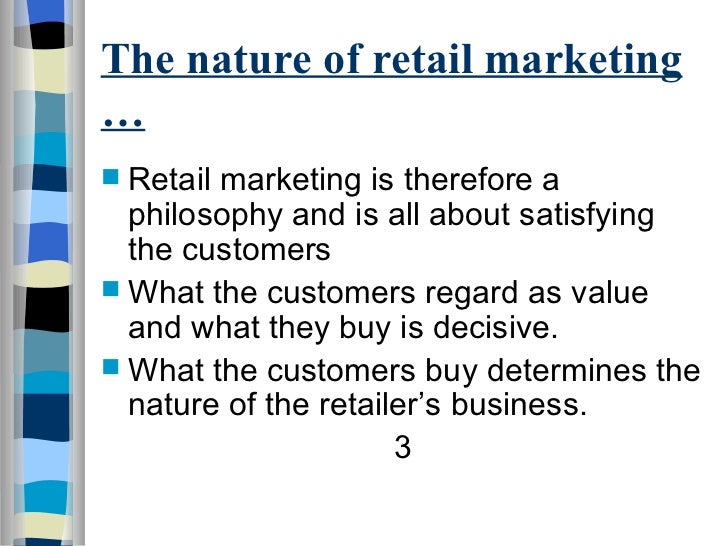 The nature of retail marketing …

Retail marketing is therefore a philosophy and is all about satisfying the customers

What the customers regard as value and what they buy is decisive.

What the customers buy determines the nature of the retailer’s business.

3